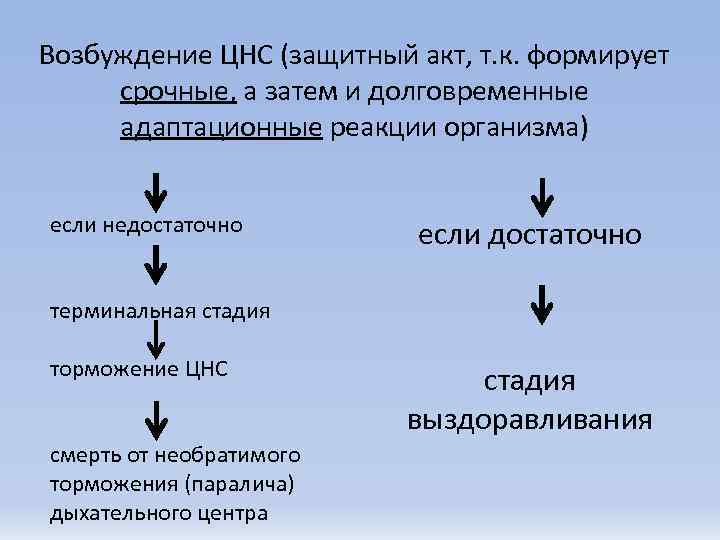 Возбуждение ЦНС (защитный акт, т.к. формирует срочные, а затем и долговременные адаптационные реакции организма)

если недостаточно

терминальная стадия

торможение ЦНС

смерть от необратимого торможения (паралича) дыхательного центра

если достаточно

стадия выздоравливания